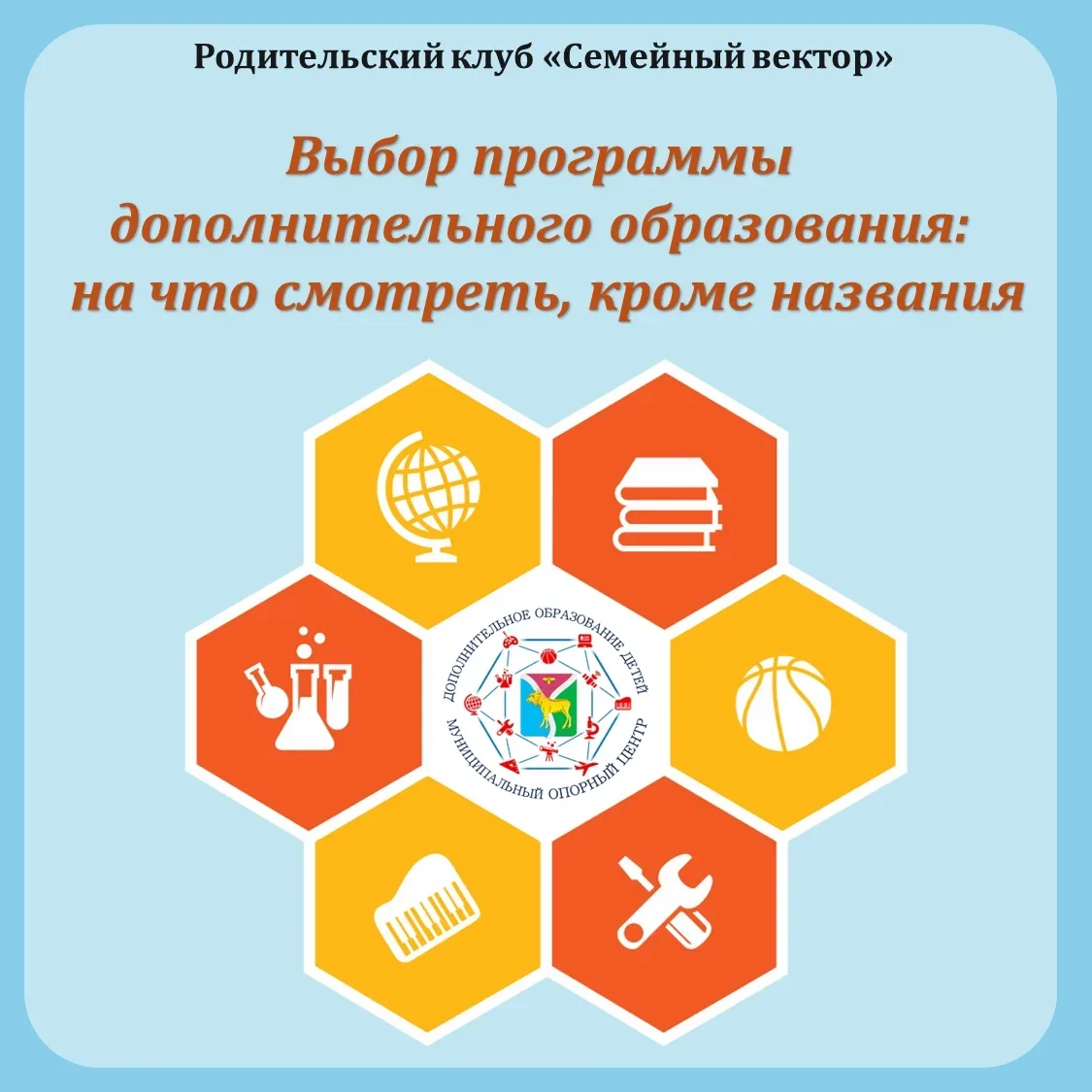 Родительский клуб «Семейный вектор»

Выбор программы дополнительного образования: на что смотреть, кроме названия

ДОПОЛНИТЕЛЬНОЕ ОБРАЗОВАНИЕ ДЕТЕЙ
МУНИЦИПАЛЬНЫЙ ОПОРНЫЙ ЦЕНТР